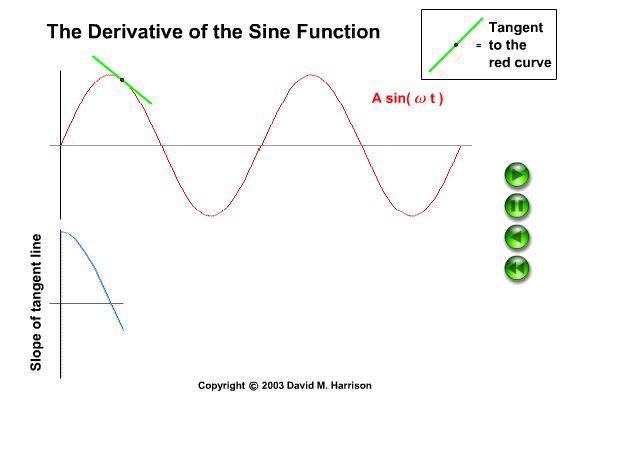 The Derivative of the Sine Function

= Tangent to the red curve

A sin( $\omega$ t )

Slope of tangent line

Copyright © 2003 David M. Harrison